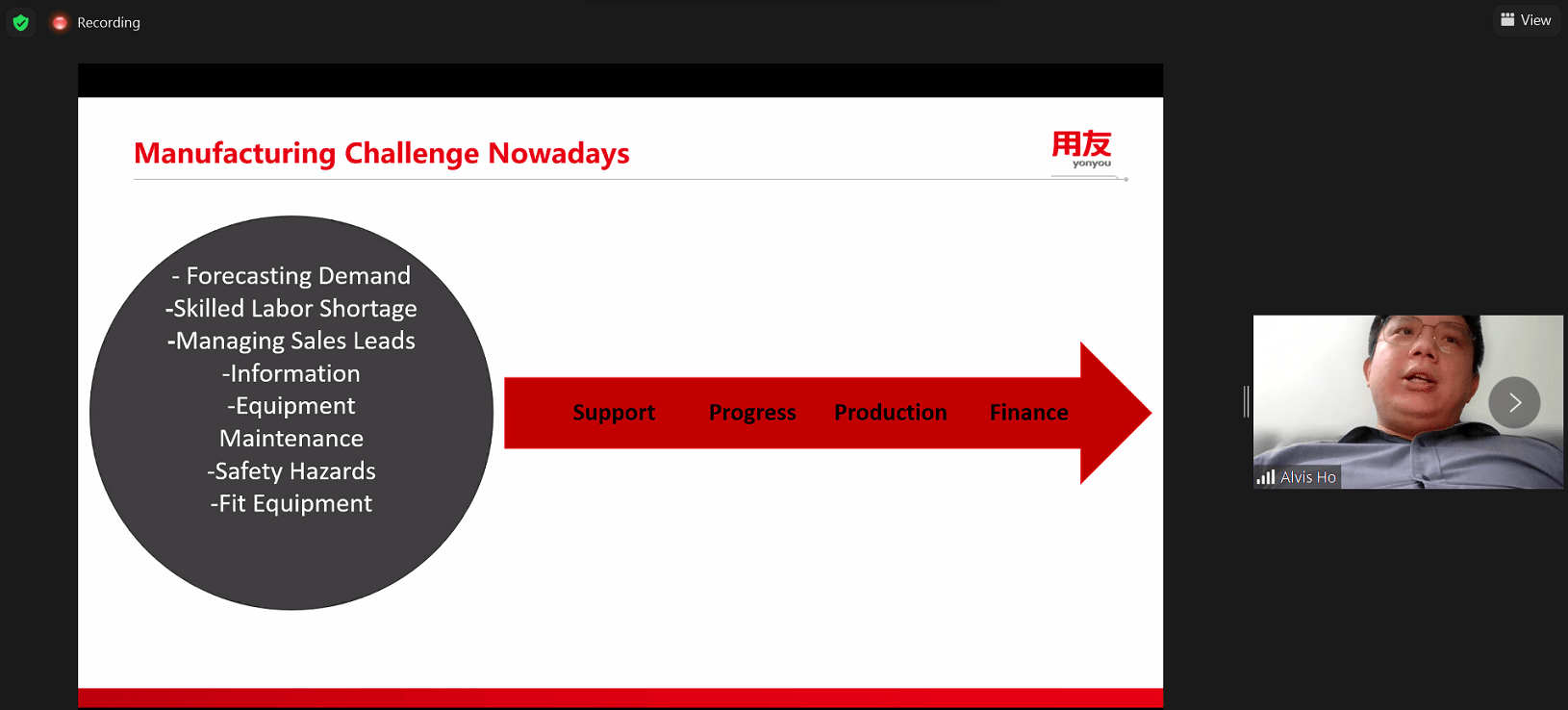 Recording

View

Manufacturing Challenge Nowadays

用友
yonyou

- Forecasting Demand
-Skilled Labor Shortage
-Managing Sales Leads
-Information
-Equipment
Maintenance
-Safety Hazards
-Fit Equipment

Support Progress Production Finance

Alvis Ho